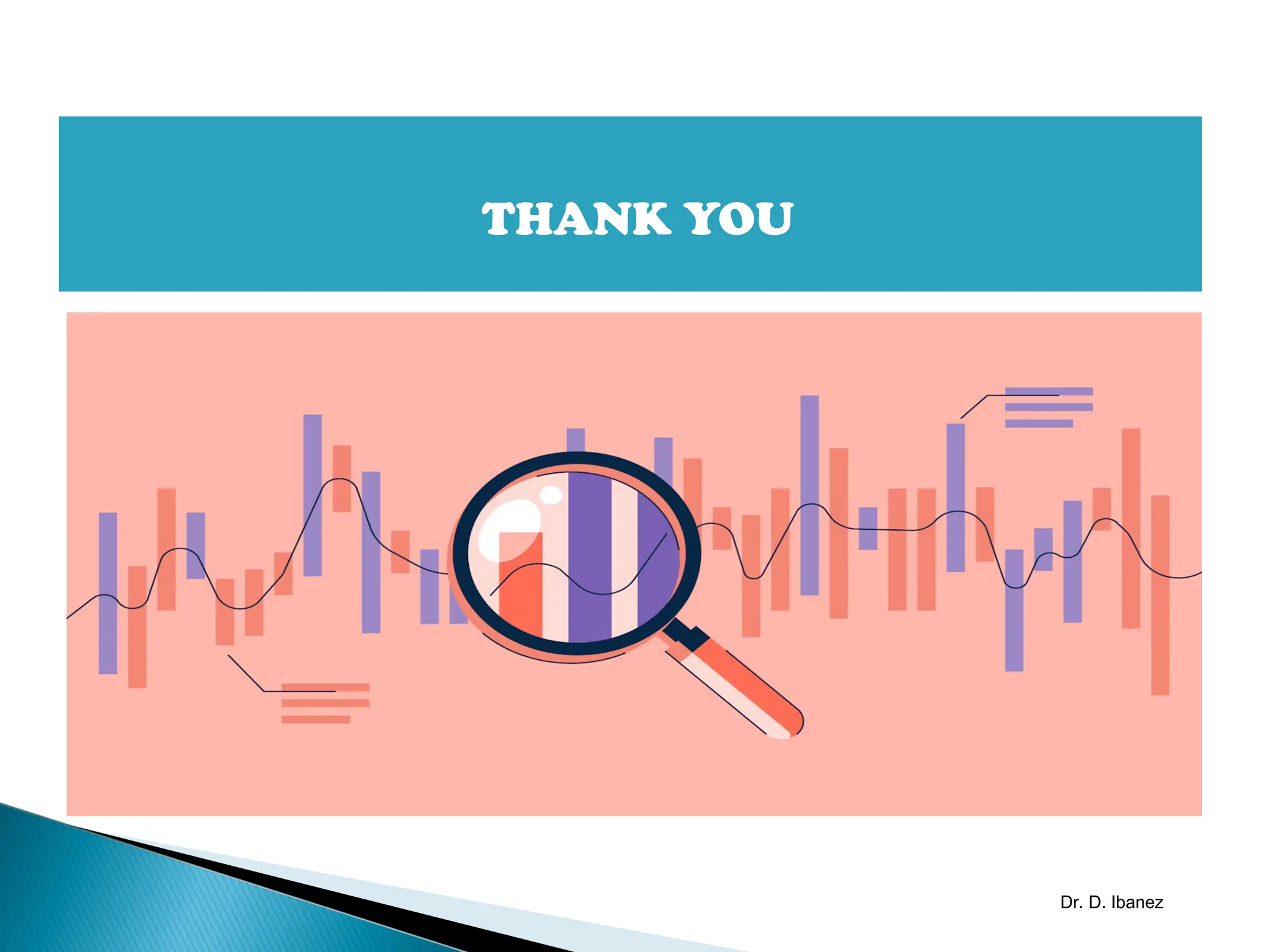 THANK YOU

Dr. D. Ibanez